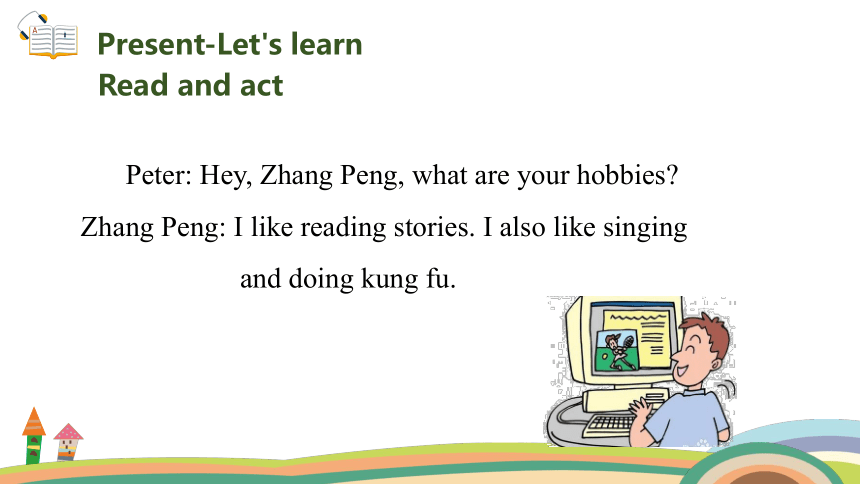 Present-Let's learn
Read and act

Peter: Hey, Zhang Peng, what are your hobbies?
Zhang Peng: I like reading stories. I also like singing and doing kung fu.